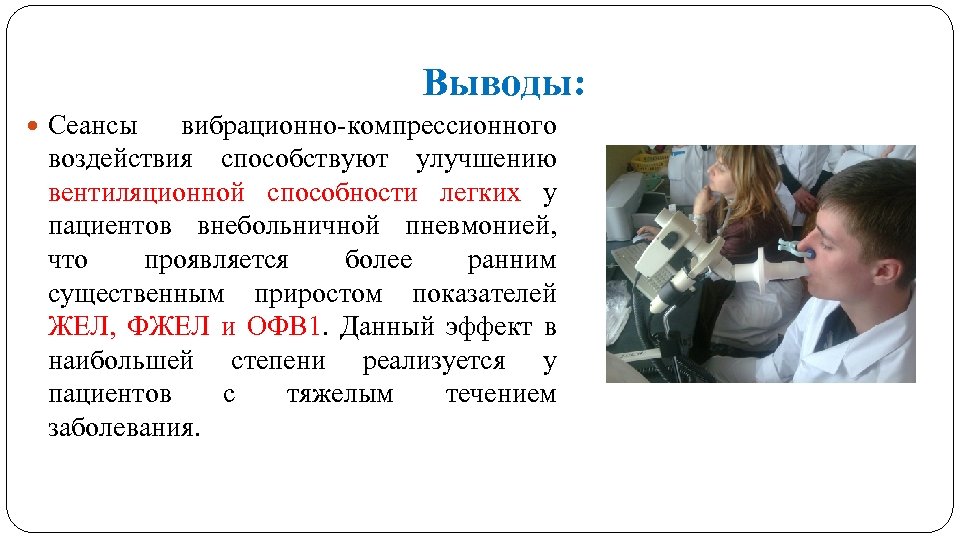 Выводы:

Сеансы вибрационно-компрессионного воздействия способствуют улучшению вентиляционной способности легких у пациентов внебольничной пневмонией, что проявляется более ранним существенным приростом показателей ЖЕЛ, ФЖЕЛ и ОФВ1. Данный эффект в наибольшей степени реализуется у пациентов с тяжелым течением заболевания.